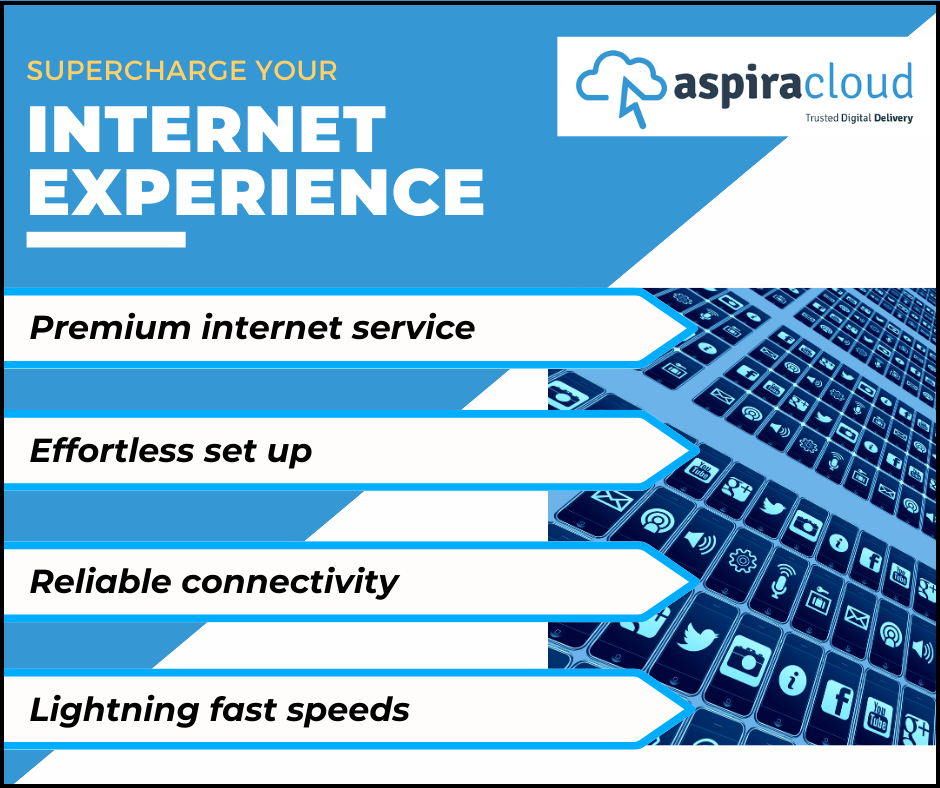 SUPERCHARGE YOUR
INTERNET EXPERIENCE

aspiracloud
Trusted Digital Delivery

Premium internet service

Effortless set up

Reliable connectivity

Lightning fast speeds